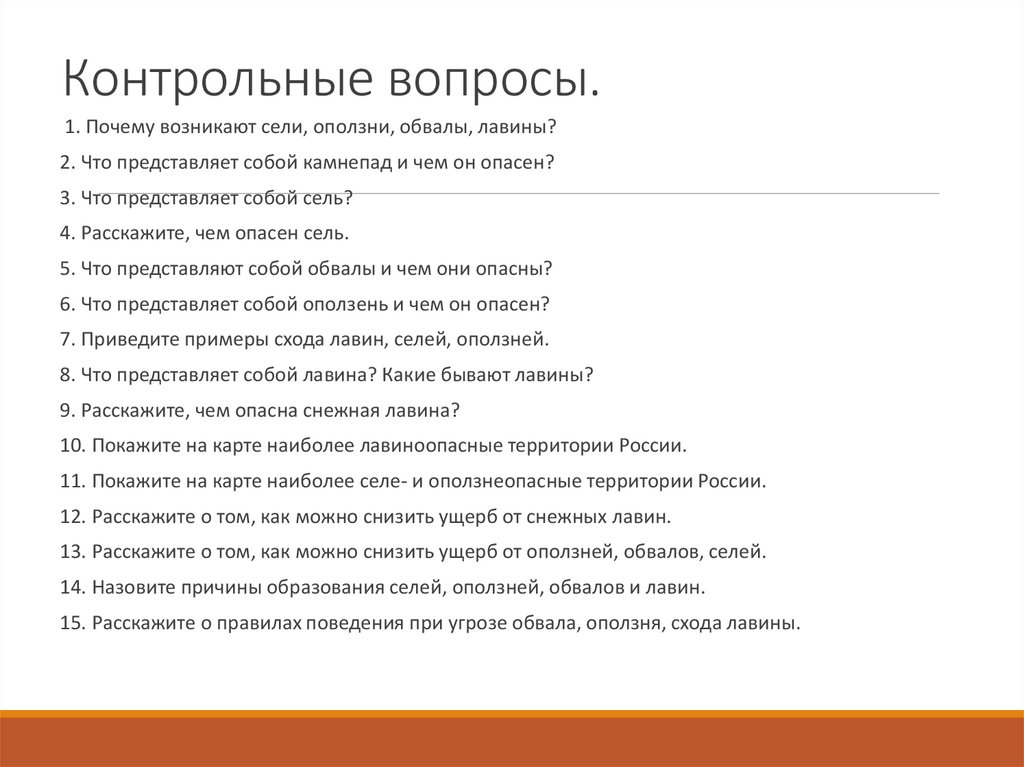 Контрольные вопросы.

1. Почему возникают сели, оползни, обвалы, лавины?

2. Что представляет собой камнепад и чем он опасен?

3. Что представляет собой сель?

4. Расскажите, чем опасен сель.

5. Что представляют собой обвалы и чем они опасны?

6. Что представляет собой оползень и чем он опасен?

7. Приведите примеры схода лавин, селей, оползней.

8. Что представляет собой лавина? Какие бывают лавины?

9. Расскажите, чем опасна снежная лавина?

10. Покажите на карте наиболее лавиноопасные территории России.

11. Покажите на карте наиболее селе- и оползнеопасные территории России.

12. Расскажите о том, как можно снизить ущерб от снежных лавин.

13. Расскажите о том, как можно снизить ущерб от оползней, обвалов, селей.

14. Назовите причины образования селей, оползней, обвалов и лавин.

15. Расскажите о правилах поведения при угрозе обвала, оползня, схода лавины.